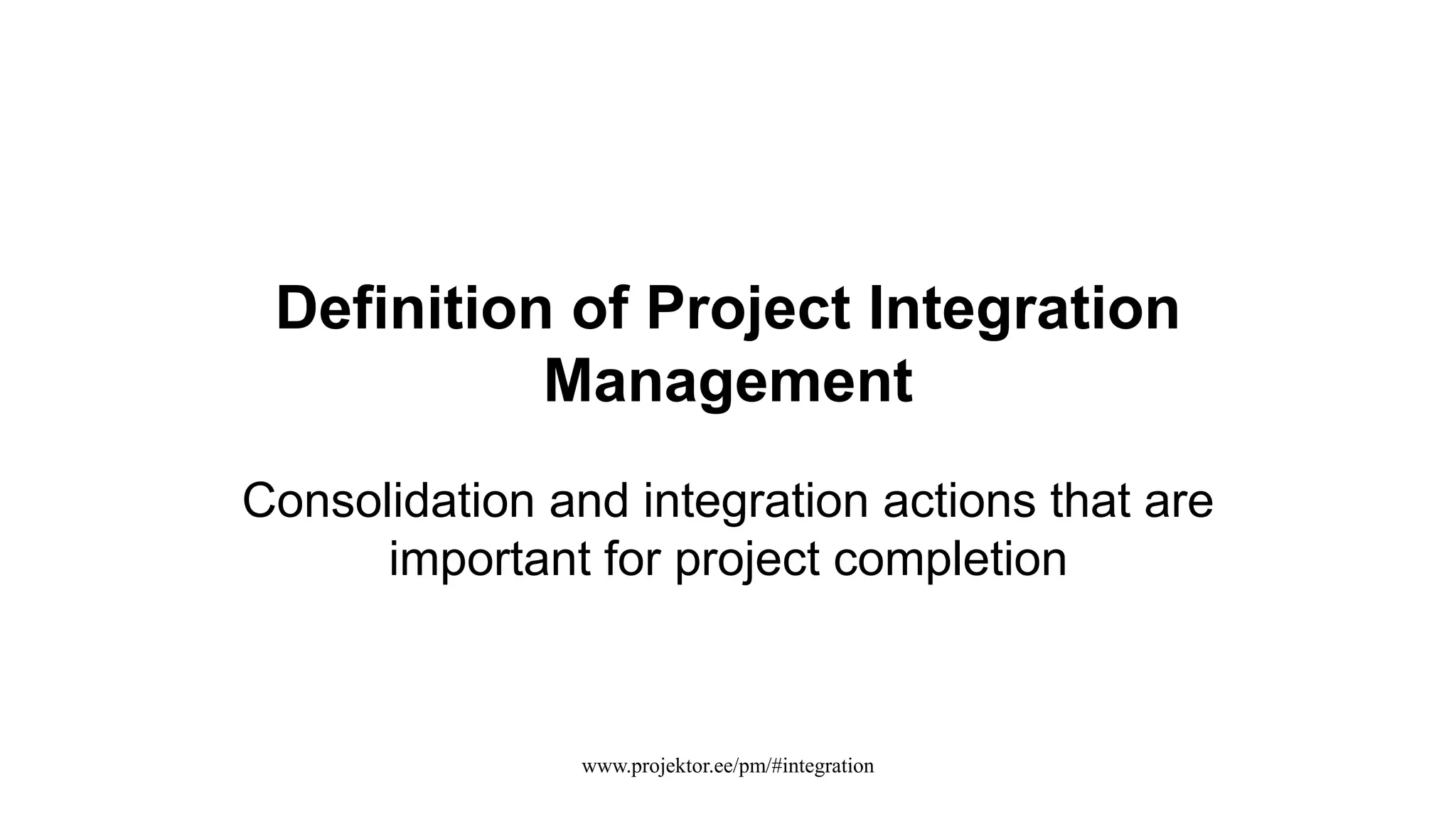 Definition of Project Integration Management

Consolidation and integration actions that are important for project completion

www.projektor.ee/pm/#integration